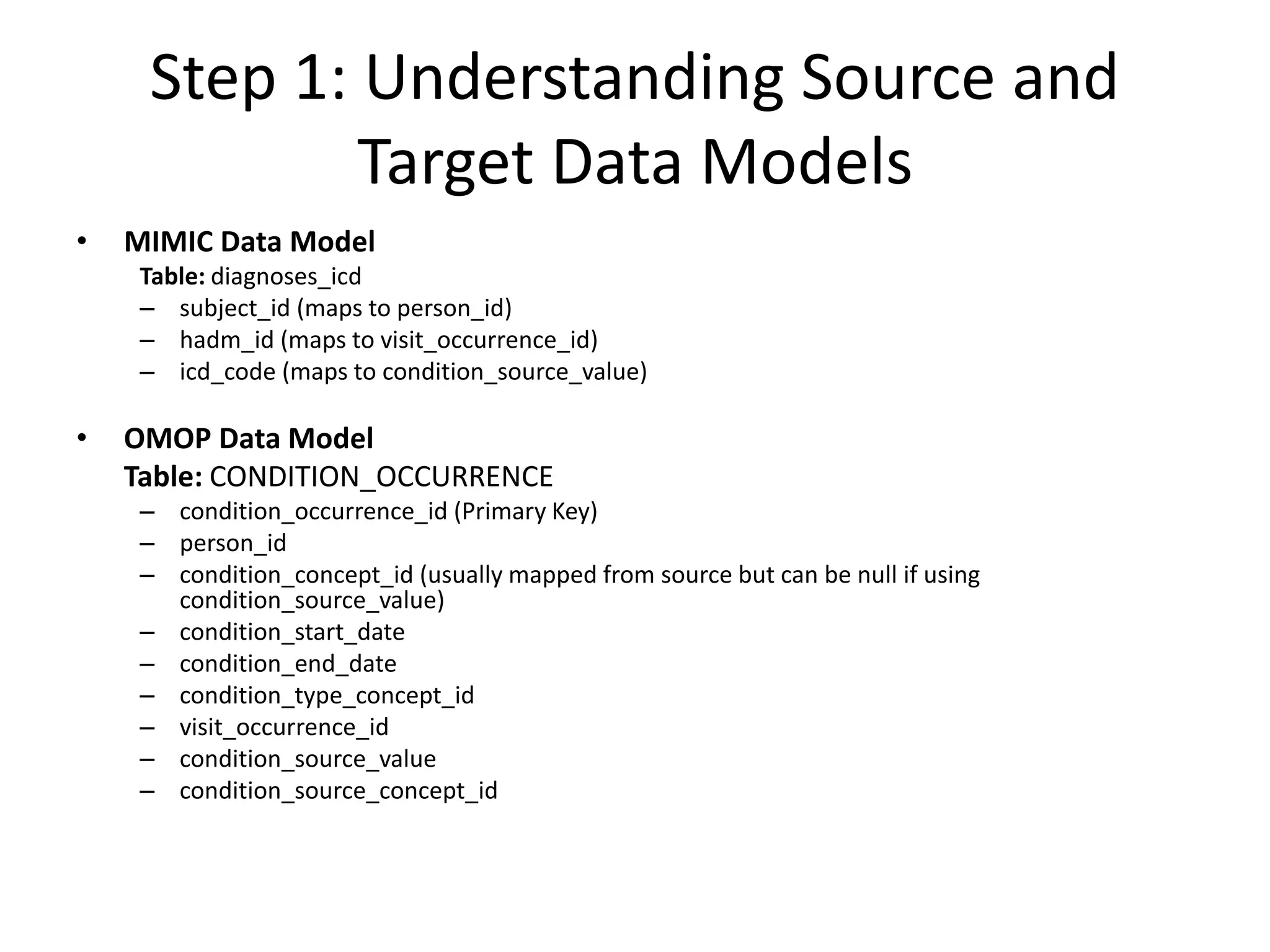 Step 1: Understanding Source and Target Data Models

• MIMIC Data Model
Table: diagnoses_icd
– subject_id (maps to person_id)
– hadm_id (maps to visit_occurrence_id)
– icd_code (maps to condition_source_value)

• OMOP Data Model
Table: CONDITION_OCCURRENCE
– condition_occurrence_id (Primary Key)
– person_id
– condition_concept_id (usually mapped from source but can be null if using condition_source_value)
– condition_start_date
– condition_end_date
– condition_type_concept_id
– visit_occurrence_id
– condition_source_value
– condition_source_concept_id